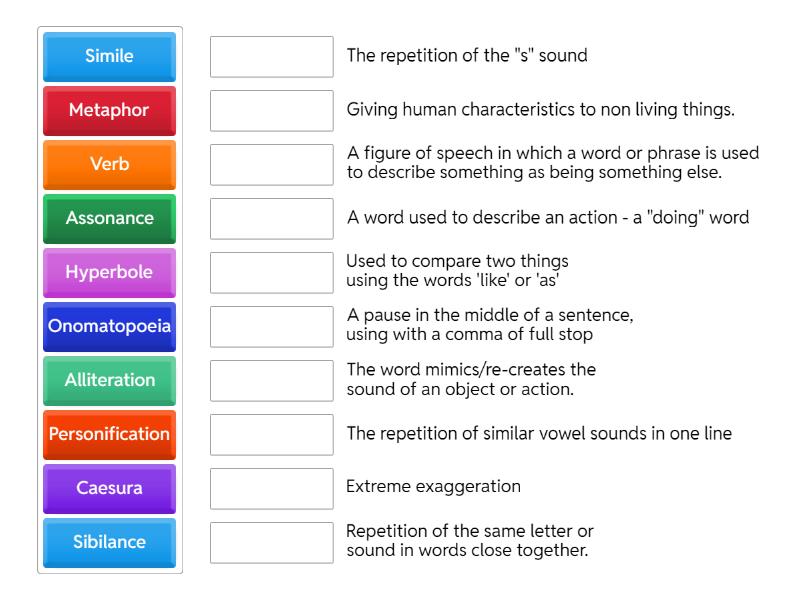 Simile
Metaphor
Verb
Assonance
Hyperbole
Onomatopoeia
Alliteration
Personification
Caesura
Sibilance

The repetition of the "s" sound

Giving human characteristics to non living things.

A figure of speech in which a word or phrase is used to describe something as being something else.

A word used to describe an action - a "doing" word

Used to compare two things using the words 'like' or 'as'

A pause in the middle of a sentence, using with a comma of full stop

The word mimics/re-creates the sound of an object or action.

The repetition of similar vowel sounds in one line

Extreme exaggeration

Repetition of the same letter or sound in words close together.